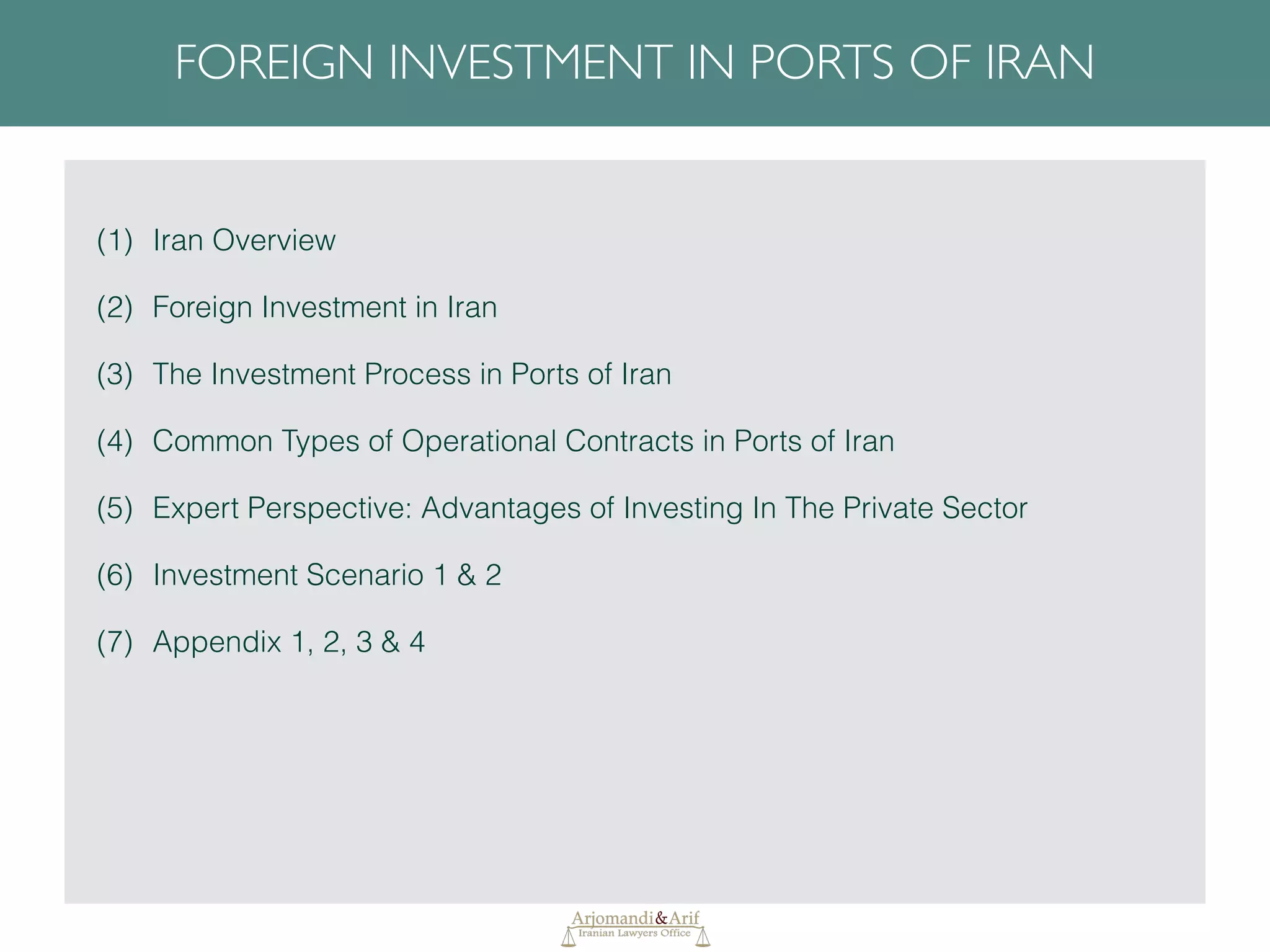 FOREIGN INVESTMENT IN PORTS OF IRAN

(1) Iran Overview

(2) Foreign Investment in Iran

(3) The Investment Process in Ports of Iran

(4) Common Types of Operational Contracts in Ports of Iran

(5) Expert Perspective: Advantages of Investing In The Private Sector

(6) Investment Scenario 1 & 2

(7) Appendix 1, 2, 3 & 4

Arjomandi&Arif
Iranian Lawyers Office